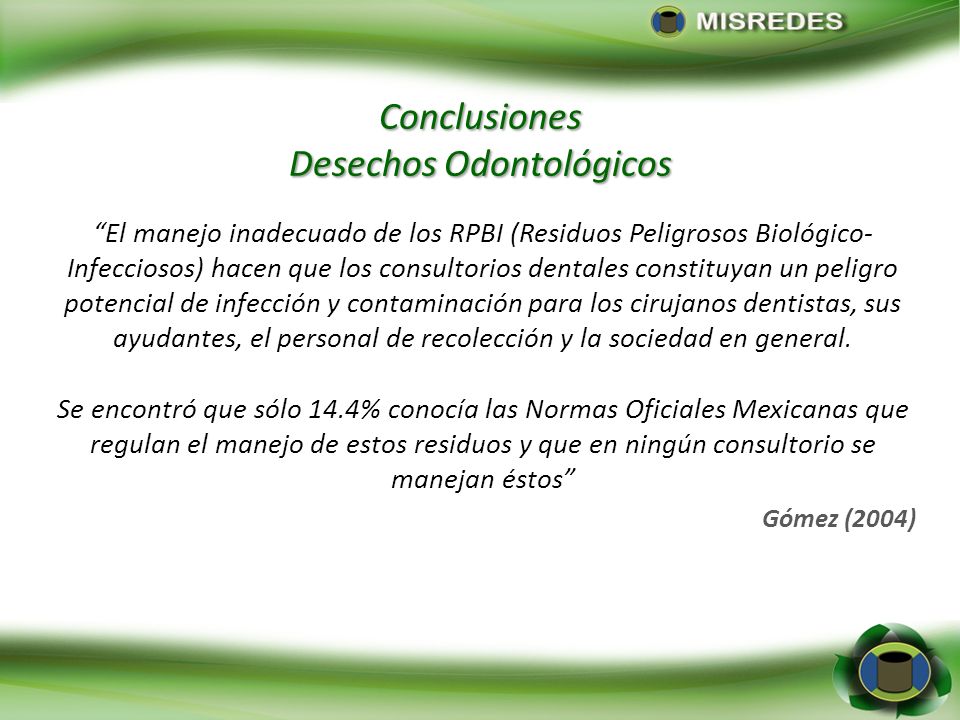 MISREDES

Conclusiones
Desechos Odontológicos

“El manejo inadecuado de los RPBI (Residuos Peligrosos Biológico-Infecciosos) hacen que los consultorios dentales constituyan un peligro potencial de infección y contaminación para los cirujanos dentistas, sus ayudantes, el personal de recolección y la sociedad en general.

Se encontró que sólo 14.4% conocía las Normas Oficiales Mexicanas que regulan el manejo de estos residuos y que en ningún consultorio se manejan éstos”

Gómez (2004)